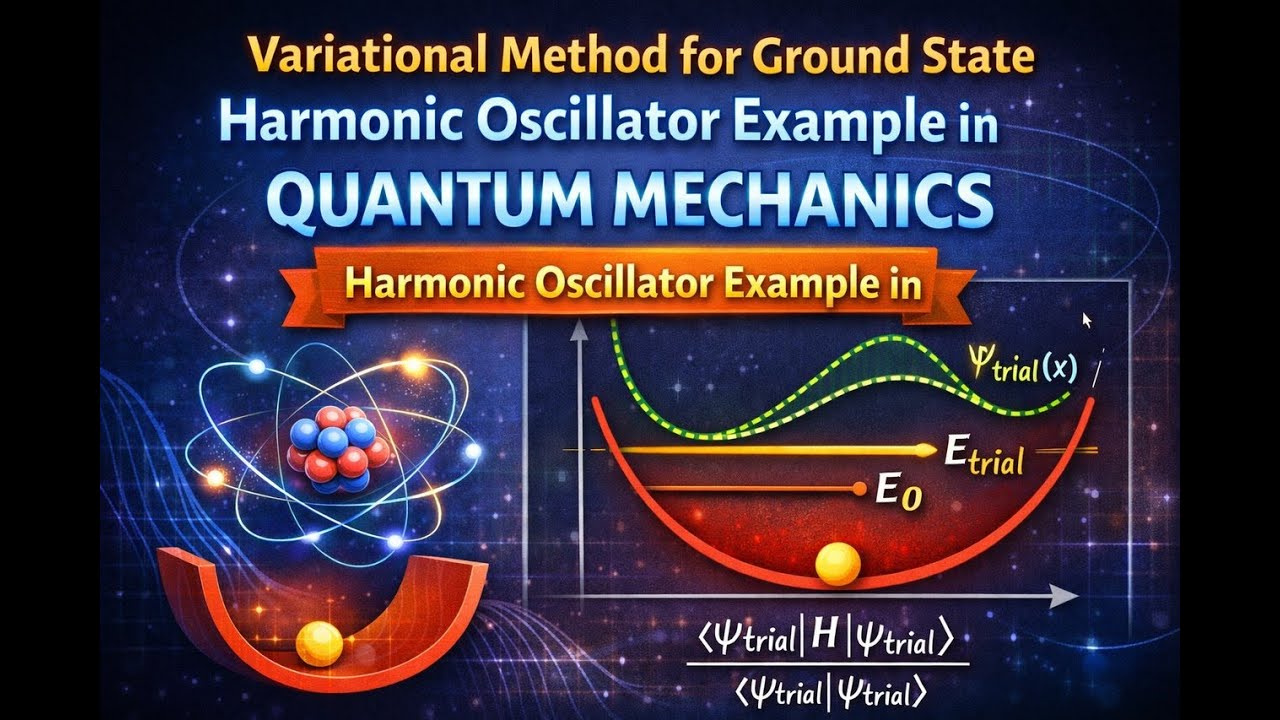 Variational Method for Ground State
Harmonic Oscillator Example in
QUANTUM MECHANICS

Harmonic Oscillator Example in

$\psi_{trial}(x)$

$E_{trial}$

$E_0$

$\frac{\langle \psi_{trial} | H | \psi_{trial} \rangle}{\langle \psi_{trial} | \psi_{trial} \rangle}$